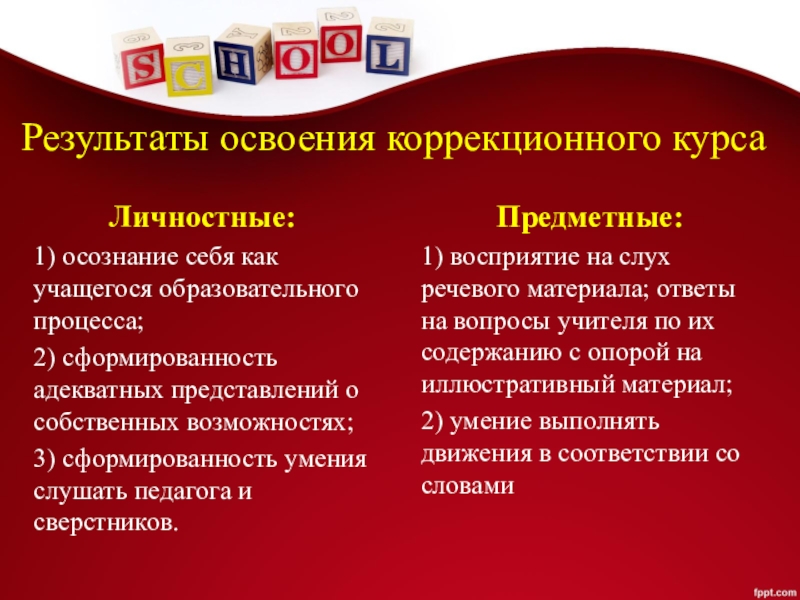 SCHOOL

Результаты освоения коррекционного курса

Личностные:

1) осознание себя как учащегося образовательного процесса;

2) сформированность адекватных представлений о собственных возможностях;

3) сформированность умения слушать педагога и сверстников.

Предметные:

1) восприятие на слух речевого материала; ответы на вопросы учителя по их содержанию с опорой на иллюстративный материал;

2) умение выполнять движения в соответствии со словами

fppt.com